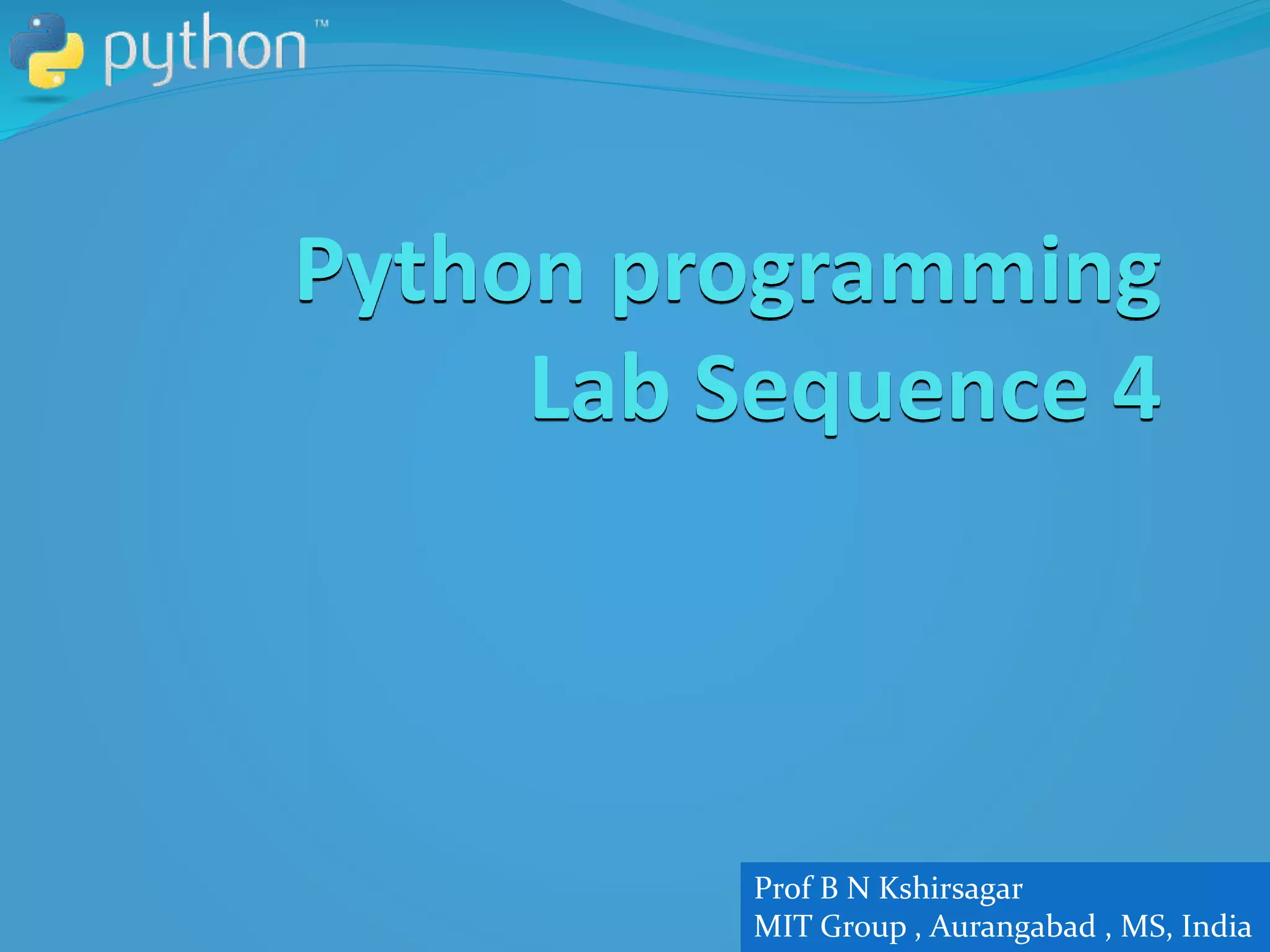 python™

Python programming
Lab Sequence 4

Prof B N Kshirsagar
MIT Group , Aurangabad , MS, India